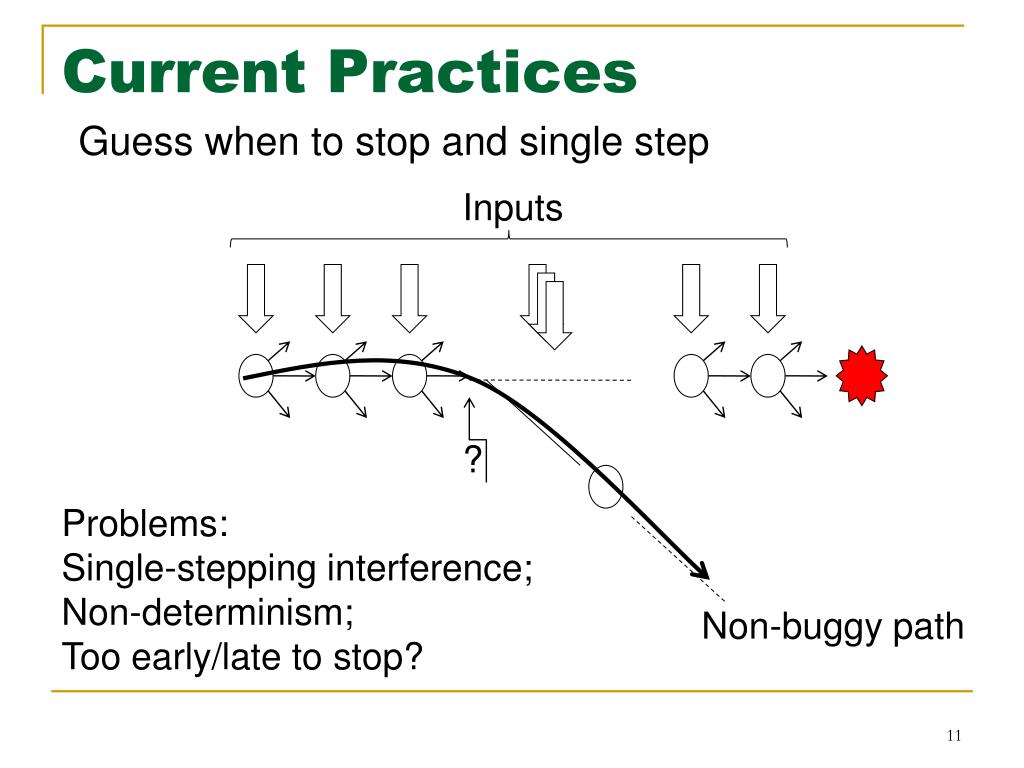 Current Practices

Guess when to stop and single step

Inputs

?

Problems:
Single-stepping interference;
Non-determinism;
Too early/late to stop?

Non-buggy path

11